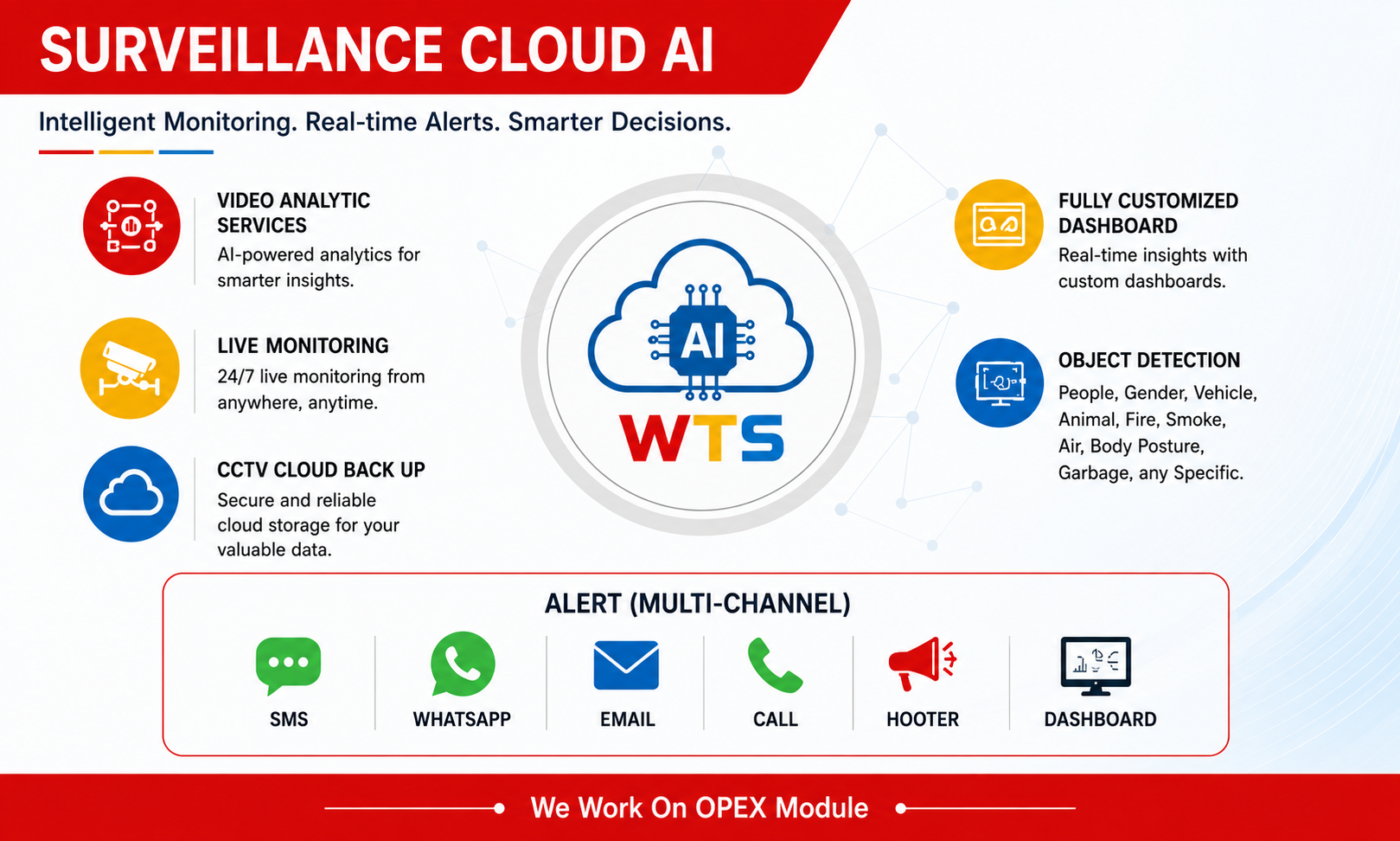 SURVEILLANCE CLOUD AI

Intelligent Monitoring. Real-time Alerts. Smarter Decisions.

VIDEO ANALYTIC SERVICES
AI-powered analytics for smarter insights.

LIVE MONITORING
24/7 live monitoring from anywhere, anytime.

CCTV CLOUD BACK UP
Secure and reliable cloud storage for your valuable data.

AI
WTS

FULLY CUSTOMIZED DASHBOARD
Real-time insights with custom dashboards.

OBJECT DETECTION
People, Gender, Vehicle, Animal, Fire, Smoke, Air, Body Posture, Garbage, any Specific.

ALERT (MULTI-CHANNEL)

SMS
WHATSAPP
EMAIL
CALL
HOOTER
DASHBOARD

We Work On OPEX Module